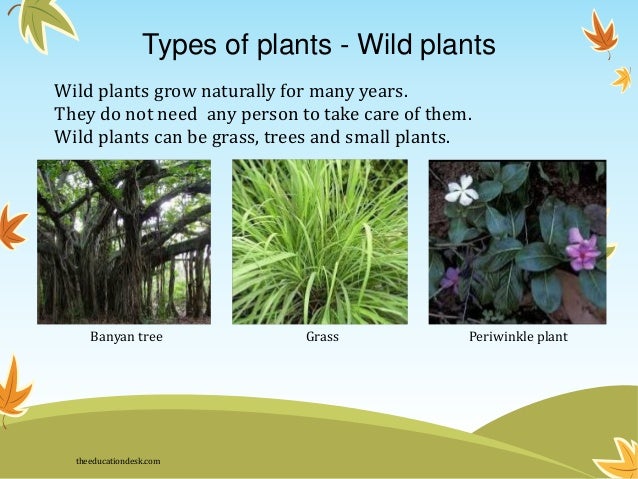 Types of plants - Wild plants

Wild plants grow naturally for many years.
They do not need  any person to take care of them.
Wild plants can be grass, trees and small plants.

Banyan tree

Grass

Periwinkle plant

theeducationdesk.com